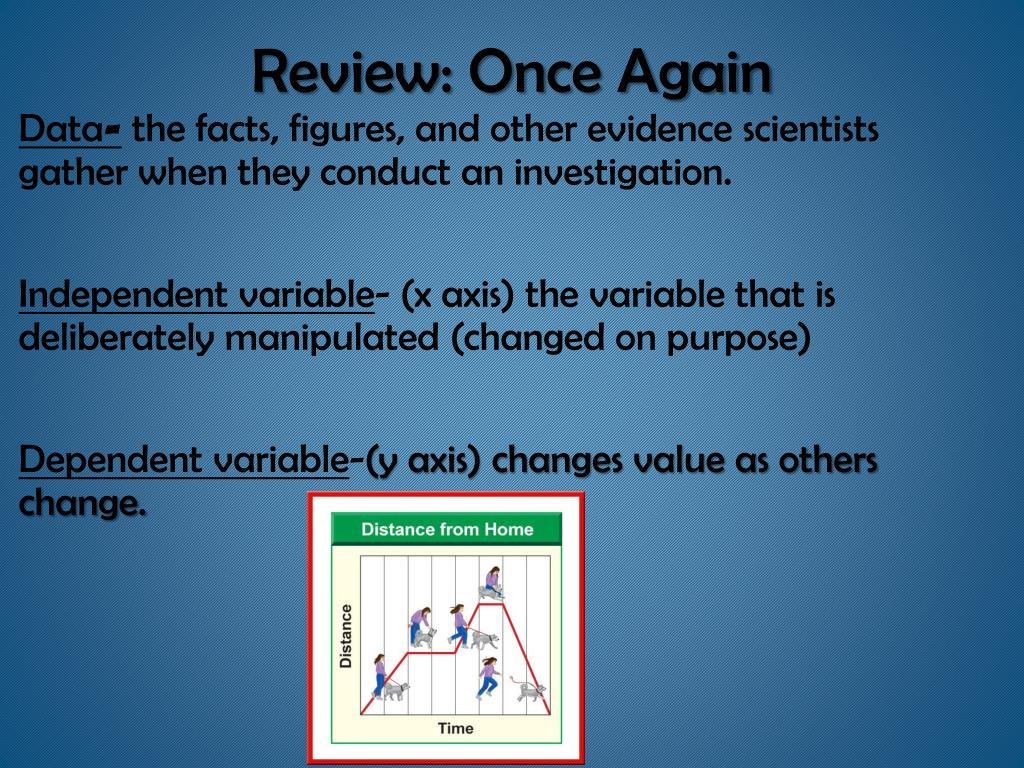 Review: Once Again

Data- the facts, figures, and other evidence scientists gather when they conduct an investigation.

Independent variable- (x axis) the variable that is deliberately manipulated (changed on purpose)

Dependent variable-(y axis) changes value as others change.

Distance from Home

Distance

Time